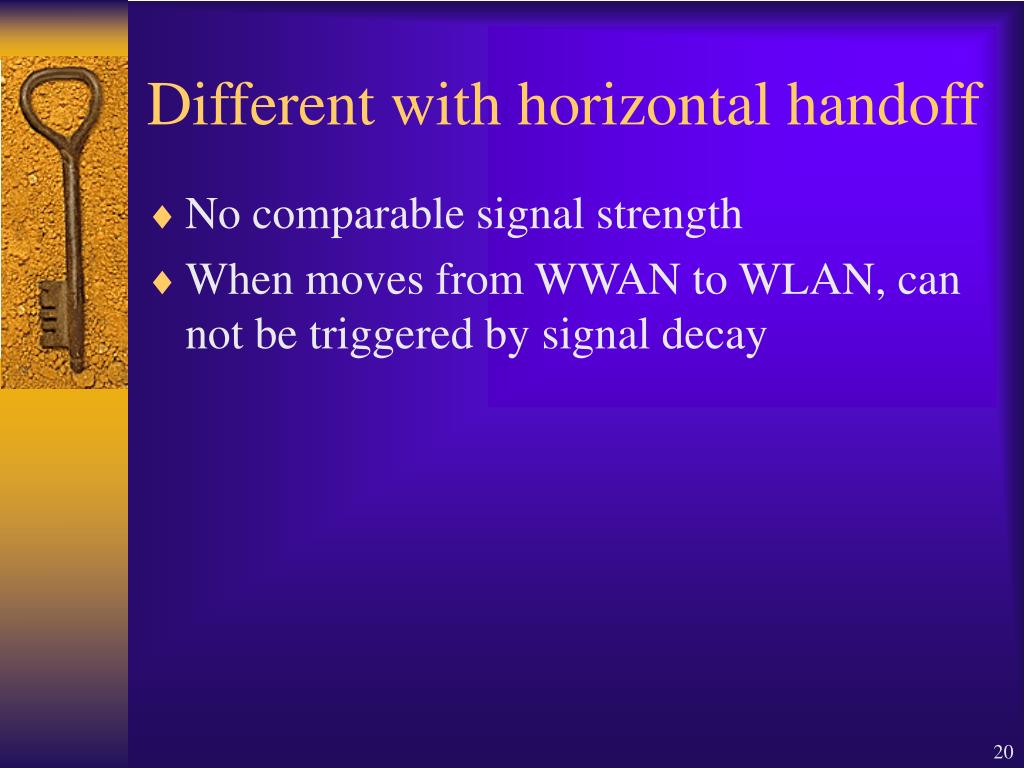 Different with horizontal handoff

♦ No comparable signal strength
♦ When moves from WWAN to WLAN, can not be triggered by signal decay

20